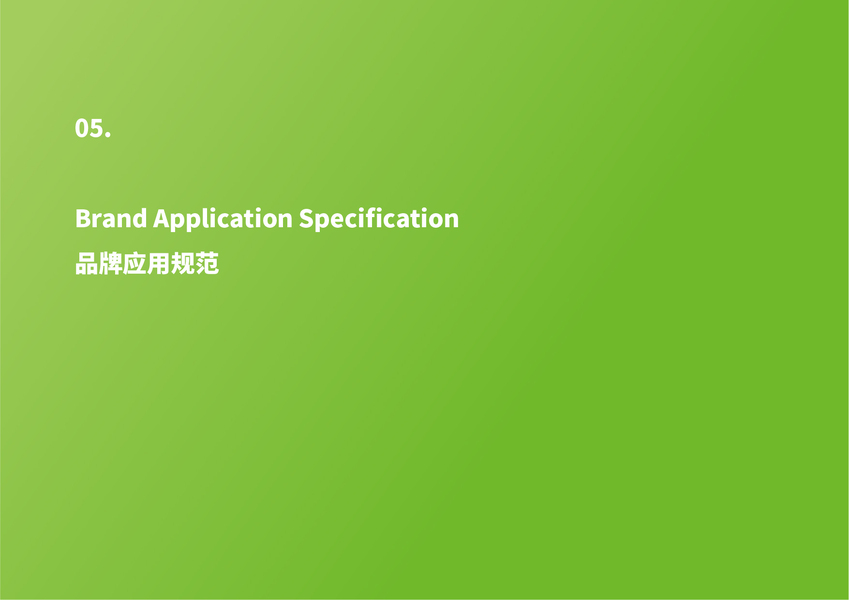 05.

Brand Application Specification
品牌应用规范